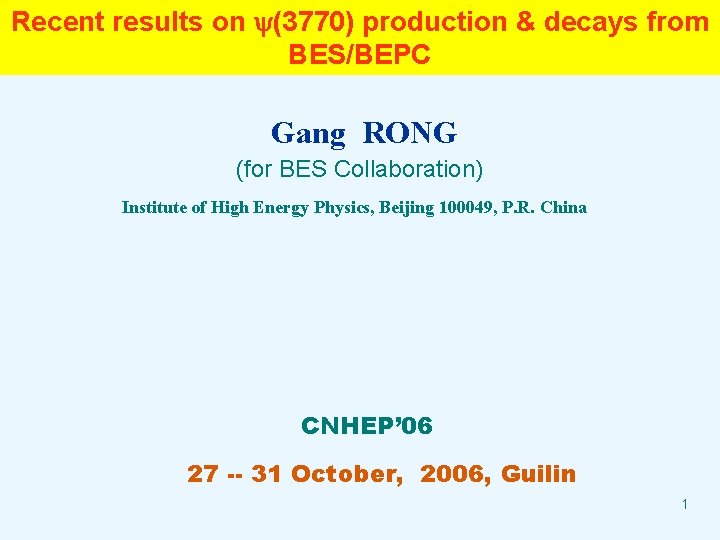 Recent results on $\psi(3770)$ production & decays from BES/BEPC

Gang RONG

(for BES Collaboration)

Institute of High Energy Physics, Beijing 100049, P.R. China

CNHEP'06

27 -- 31 October, 2006, Guilin

1